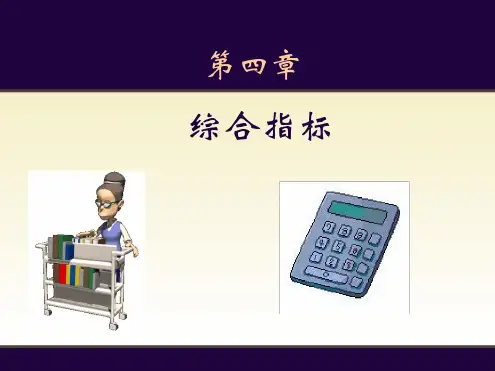 第四章

综合指标